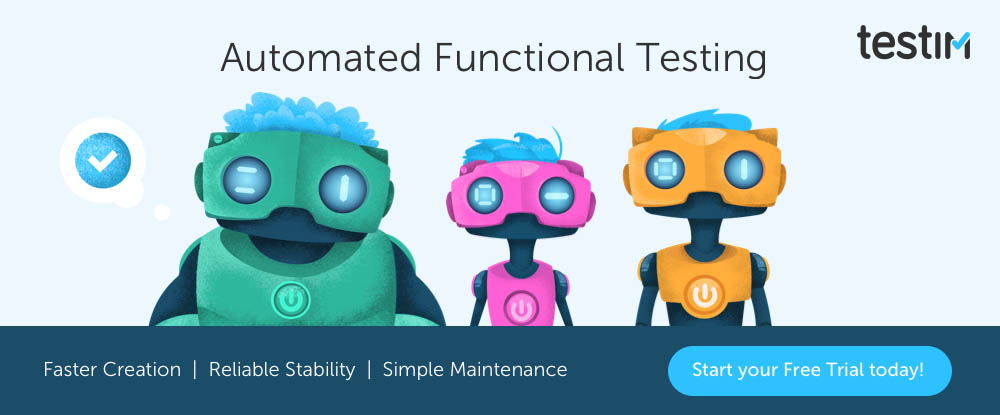 Automated Functional Testing

testim

Faster Creation | Reliable Stability | Simple Maintenance

Start your Free Trial today!